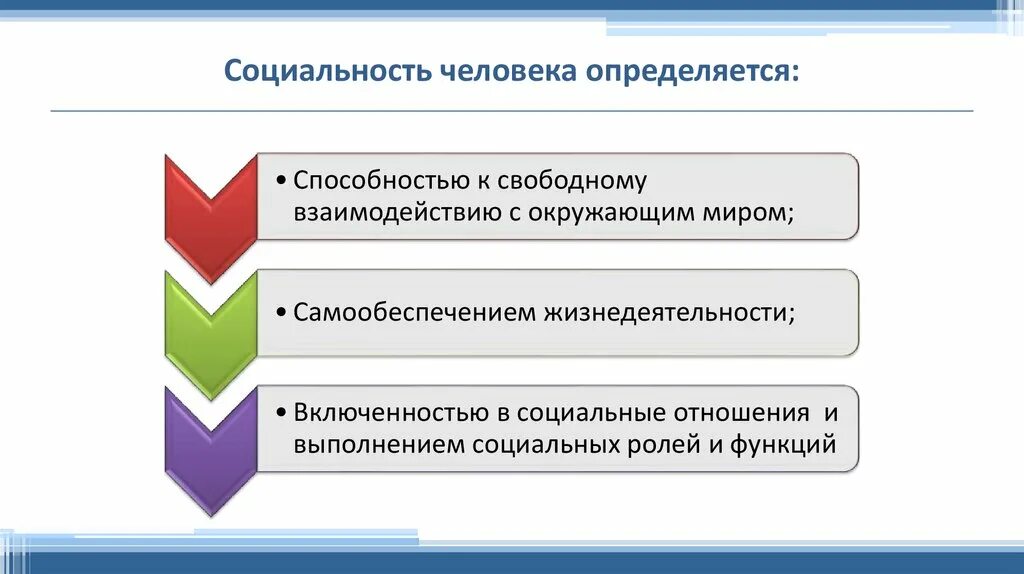 Социальность человека определяется:

• Способностью к свободному взаимодействию с окружающим миром;

• Самообеспечением жизнедеятельности;

• Включенностью в социальные отношения и выполнением социальных ролей и функций